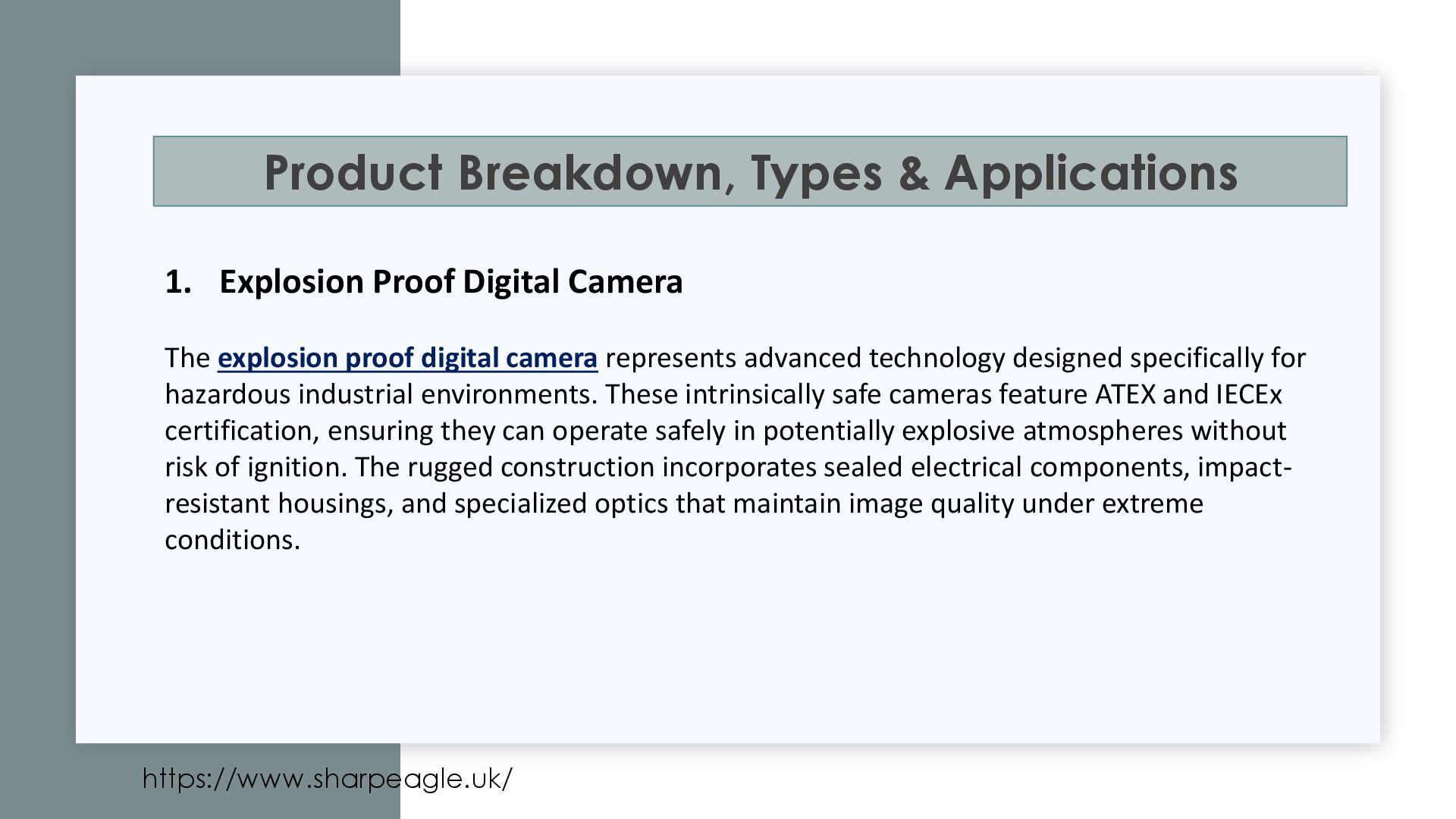 Product Breakdown, Types & Applications

1. Explosion Proof Digital Camera

The explosion proof digital camera represents advanced technology designed specifically for hazardous industrial environments. These intrinsically safe cameras feature ATEX and IECEx certification, ensuring they can operate safely in potentially explosive atmospheres without risk of ignition. The rugged construction incorporates sealed electrical components, impact-resistant housings, and specialized optics that maintain image quality under extreme conditions.

https://www.sharpeagle.uk/